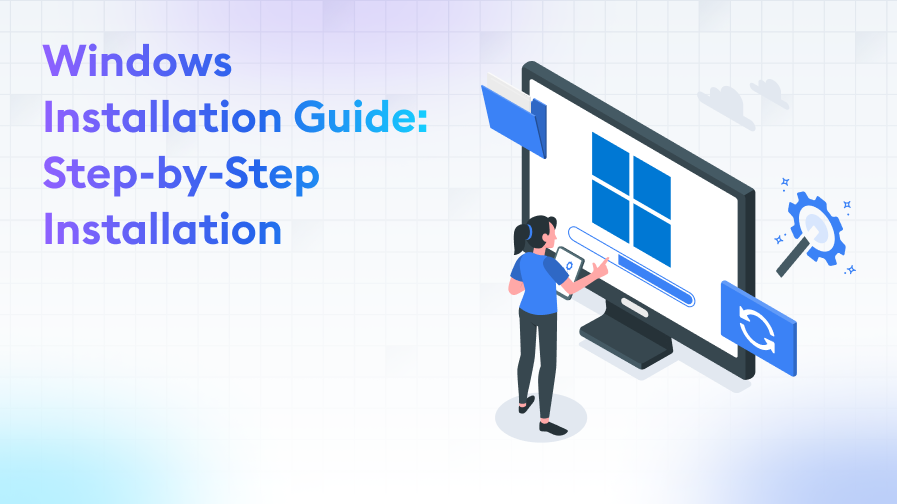 Windows Installation Guide: Step-by-Step Installation